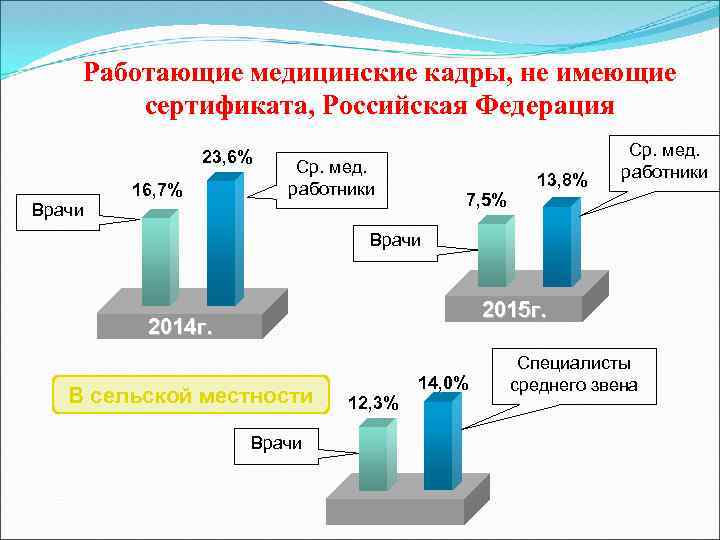 Работающие медицинские кадры, не имеющие сертификата, Российская Федерация

Врачи

16,7%

23,6%

Ср. мед. работники

2014г.

Врачи

7,5%

13,8%

Ср. мед. работники

2015г.

В сельской местности

Врачи

12,3%

14,0%

Специалисты среднего звена